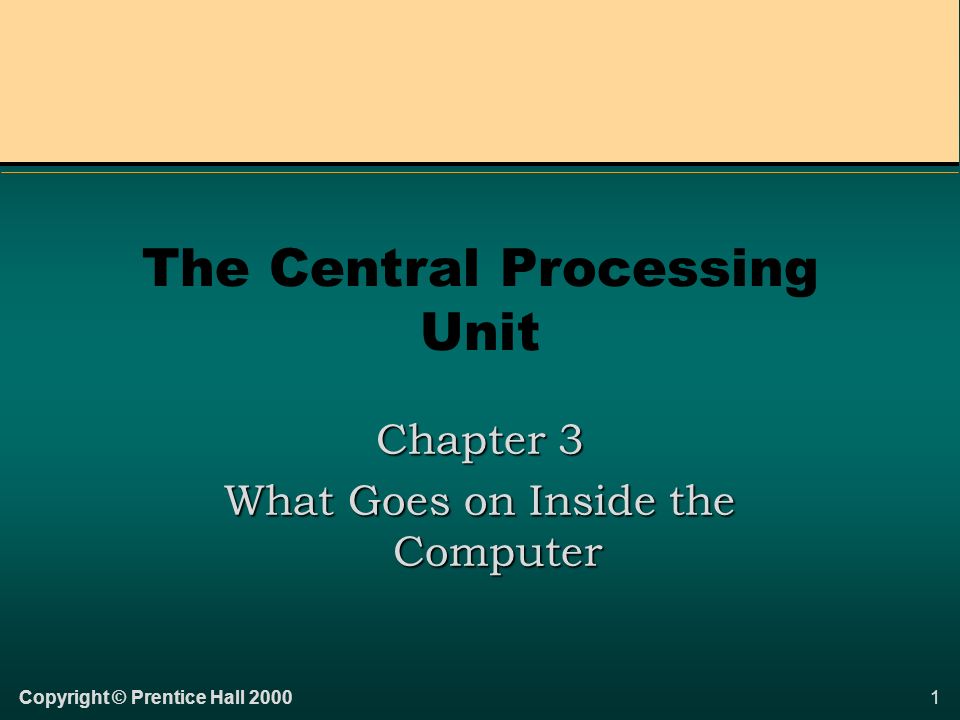 The Central Processing Unit

Chapter 3

What Goes on Inside the Computer

Copyright © Prentice Hall 2000

1